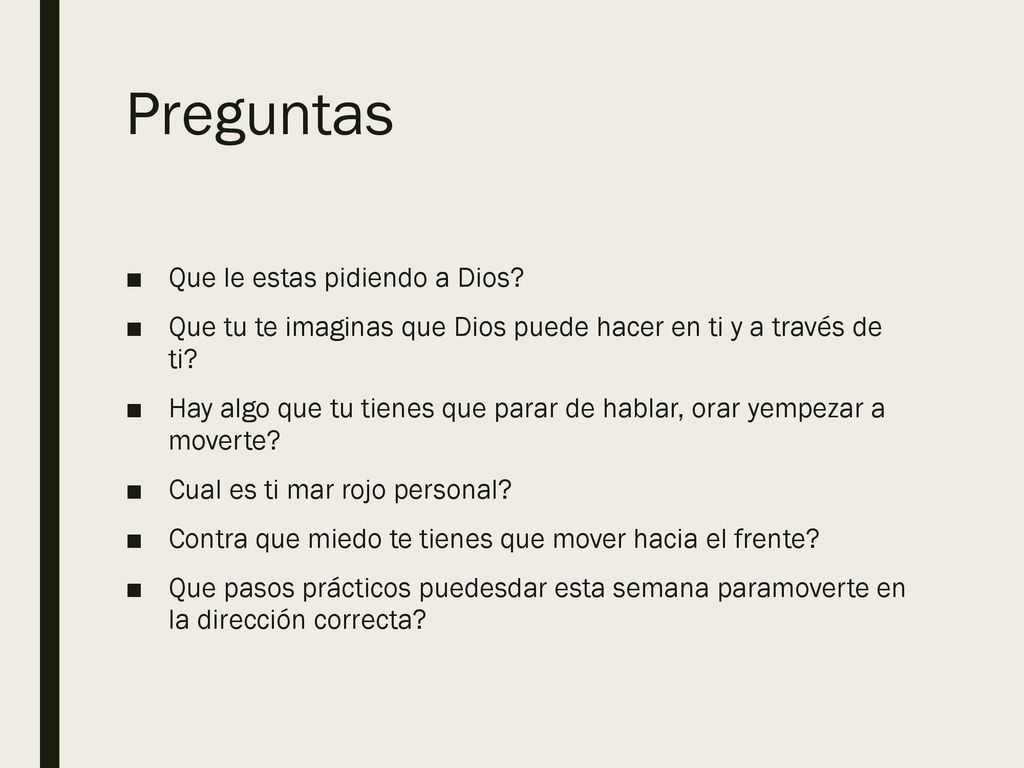 Preguntas

■ Que le estas pidiendo a Dios?
■ Que tu te imaginas que Dios puede hacer en ti y a través de ti?
■ Hay algo que tu tienes que parar de hablar, orar yempezar a moverte?
■ Cual es ti mar rojo personal?
■ Contra que miedo te tienes que mover hacia el frente?
■ Que pasos prácticos puedesdar esta semana paramoverte en la dirección correcta?